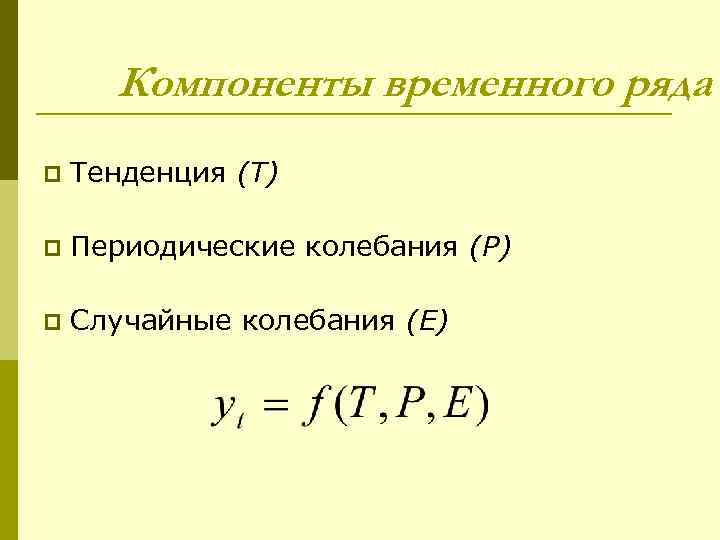 Компоненты временного ряда

Тенденция (T)

Периодические колебания (P)

Случайные колебания (E)

$y_t = f(T, P, E)$